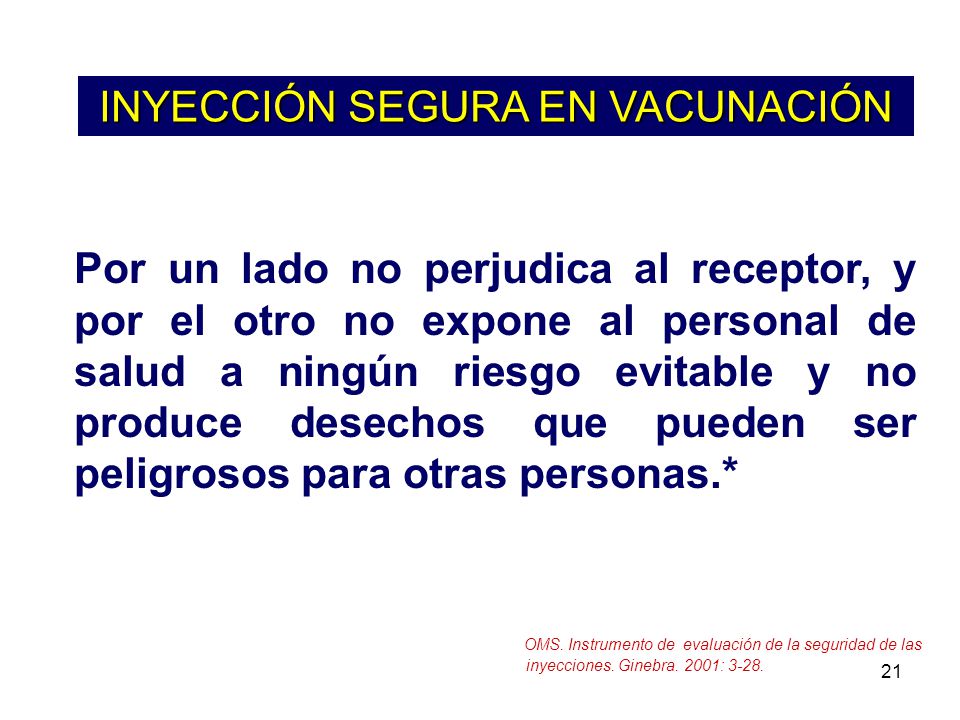 INYECCIÓN SEGURA EN VACUNACIÓN

Por un lado no perjudica al receptor, y por el otro no expone al personal de salud a ningún riesgo evitable y no produce desechos que pueden ser peligrosos para otras personas.*

OMS. Instrumento de evaluación de la seguridad de las inyecciones. Ginebra. 2001: 3-28.

21